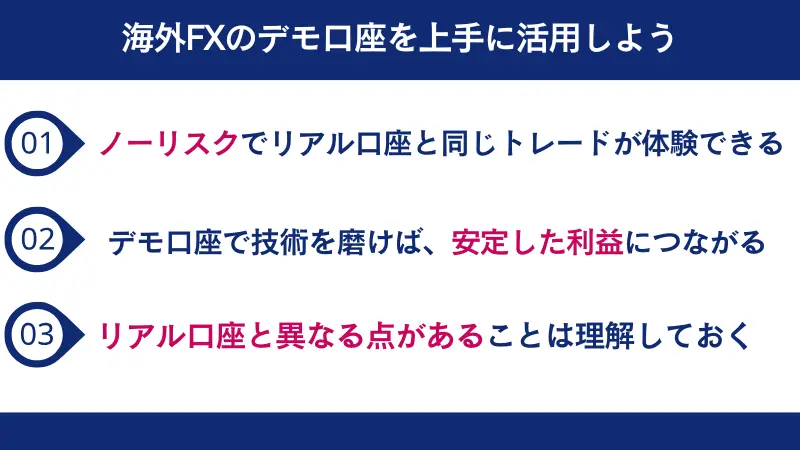 海外FXのデモ口座を上手に活用しよう

01 ノーリスクでリアル口座と同じトレードが体験できる

02 デモ口座で技術を磨けば、安定した利益につながる

03 リアル口座と異なる点があることは理解しておく